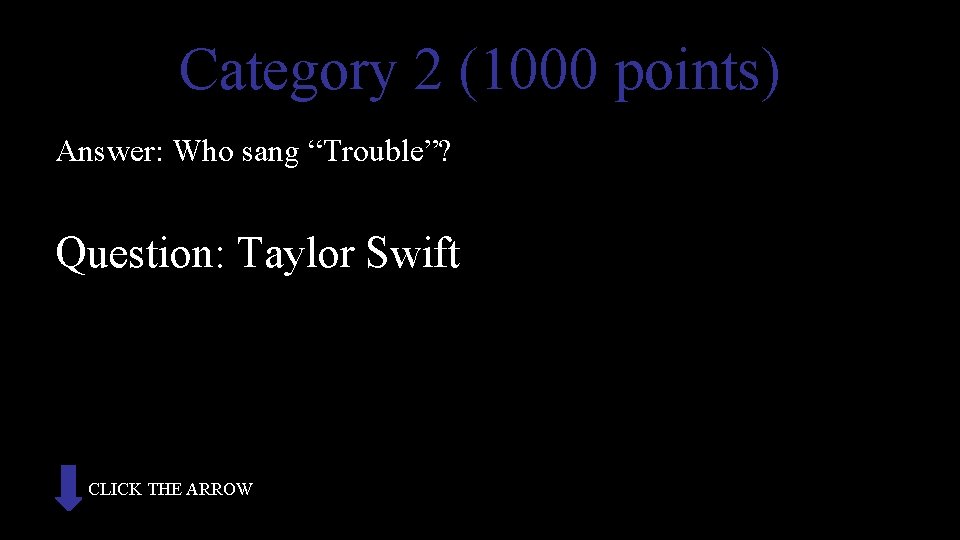 Category 2 (1000 points)

Answer: Who sang "Trouble"?

Question: Taylor Swift

CLICK THE ARROW